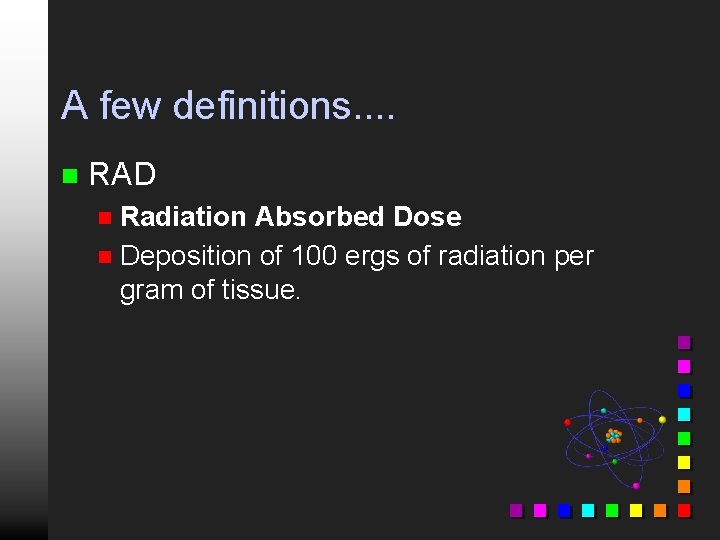 A few definitions....

RAD

Radiation Absorbed Dose

Deposition of 100 ergs of radiation per gram of tissue.